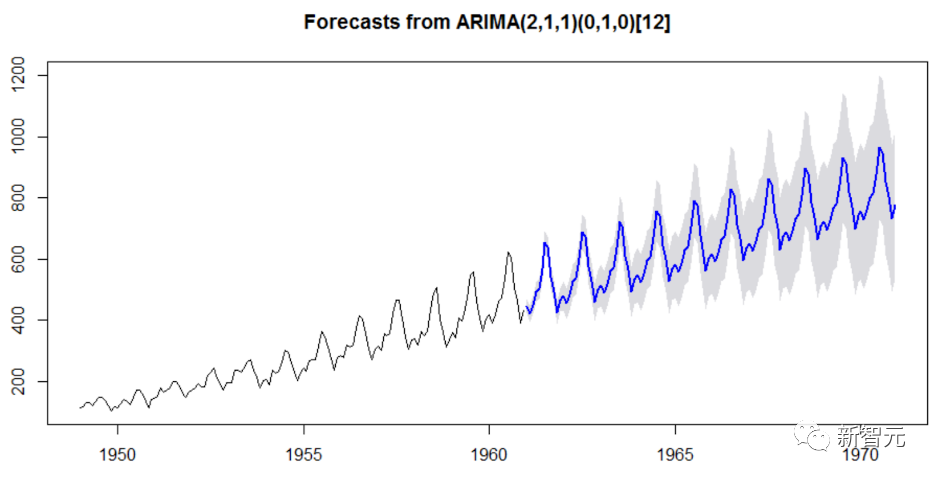 Forecasts from ARIMA(2,1,1)(0,1,0)[12]

1200
1000
800
600
400
200

1950
1955
1960
1965
1970

新智元